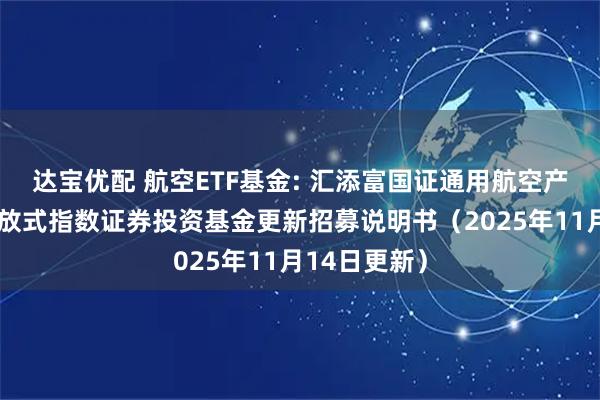 达宝优配 航空ETF基金: 汇添富国证通用航空产
放式指数证券投资基金更新招募说明书（2025年11月
025年11月14日更新）